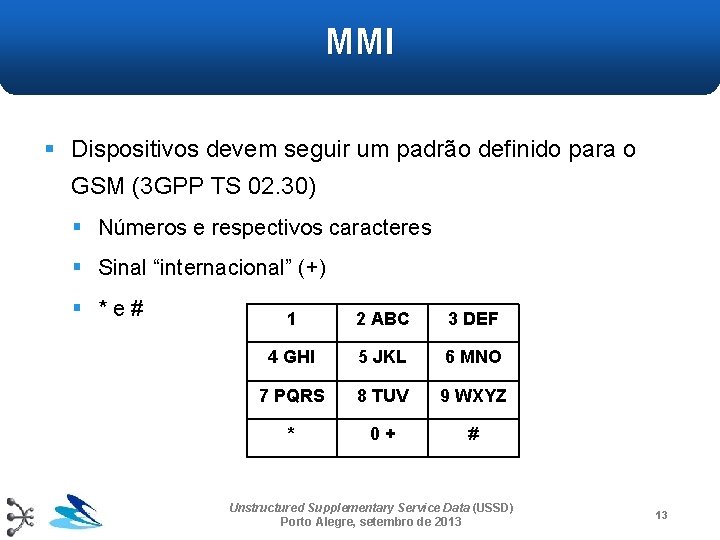 MMI

▪ Dispositivos devem seguir um padrão definido para o GSM (3GPP TS 02.30)

▪ Números e respectivos caracteres

▪ Sinal “internacional” (+)

▪ * e #

| 1 | 2 ABC | 3 DEF |
|---|---|---|
| 4 GHI | 5 JKL | 6 MNO |
| 7 PQRS | 8 TUV | 9 WXYZ |
| * | 0 + | # |

Unstructured Supplementary Service Data (USSD)
Porto Alegre, setembro de 2013

13